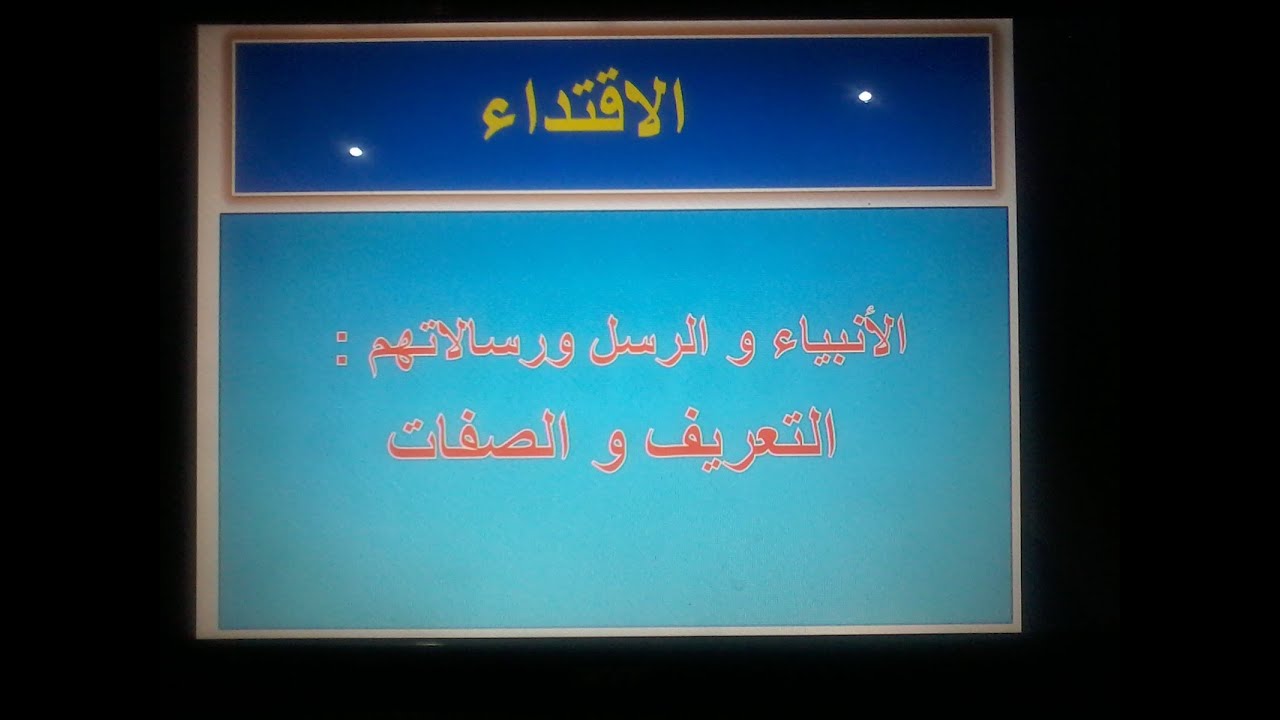 الاقتداء

الأنبياء و الرسل ورسالاتهم :
التعريف و الصفات